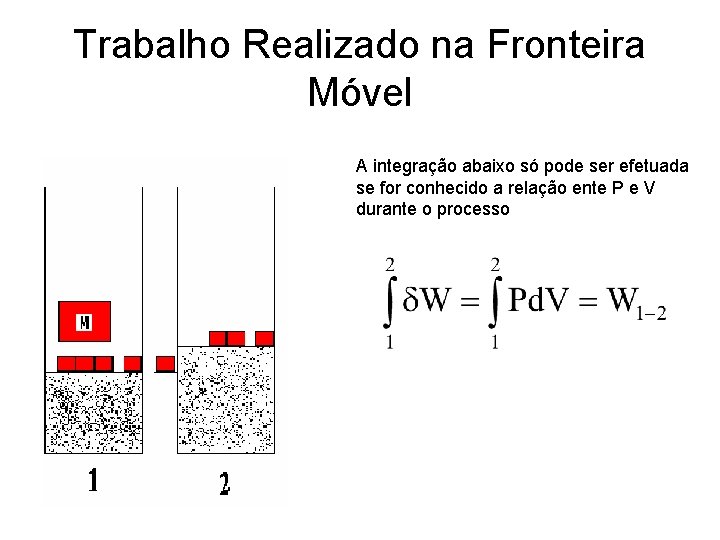 Trabalho Realizado na Fronteira Móvel

M

1

2

A integração abaixo só pode ser efetuada se for conhecido a relação ente P e V durante o processo

$\int_{1}^{2} \delta W = \int_{1}^{2} PdV = W_{1-2}$